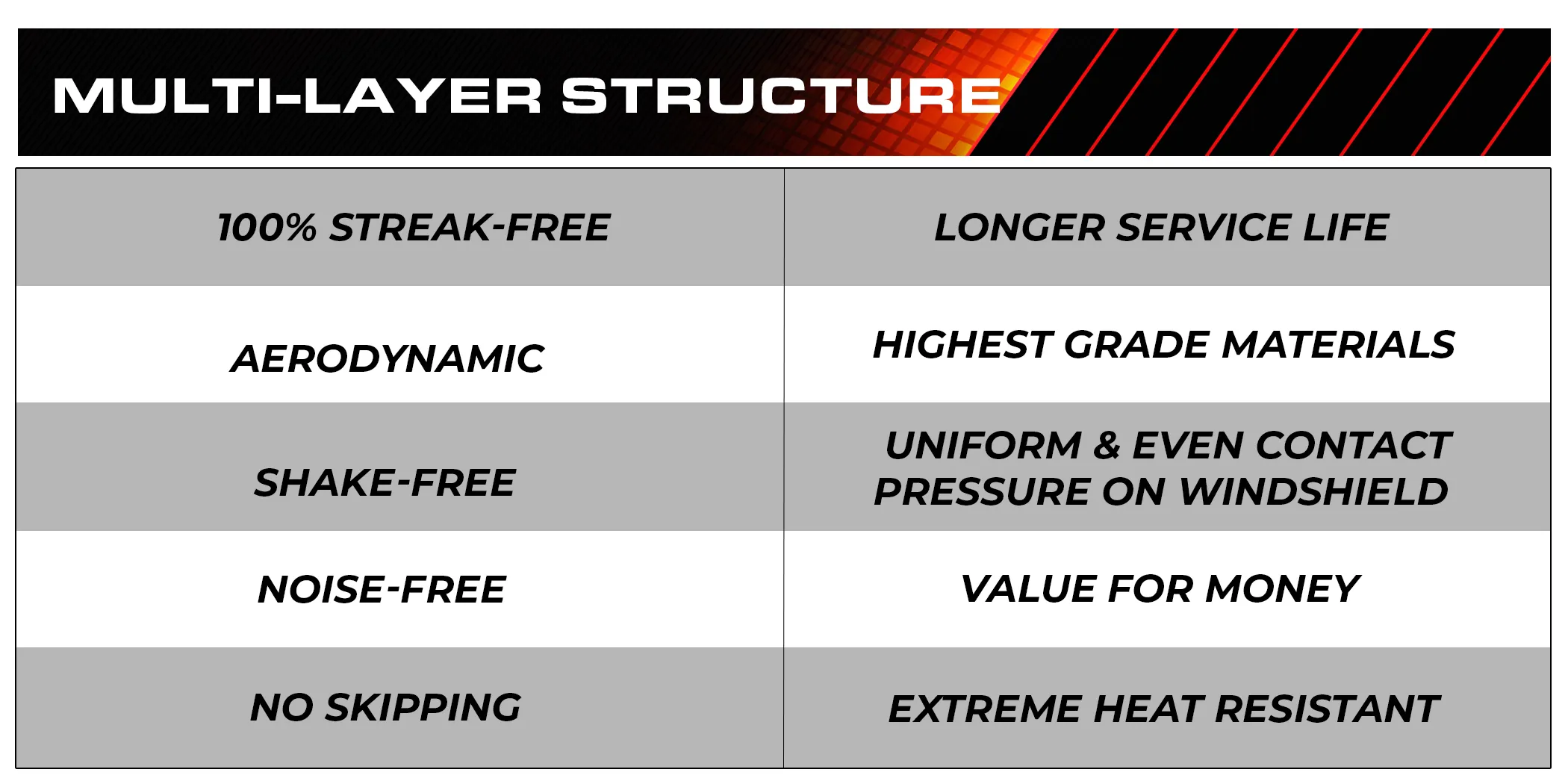 MULTI-LAYER STRUCTURE

| 100% STREAK-FREE | LONGER SERVICE LIFE |
|---|---|
| AERODYNAMIC | HIGHEST GRADE MATERIALS |
| SHAKE-FREE | UNIFORM & EVEN CONTACT PRESSURE ON WINDSHIELD |
| NOISE-FREE | VALUE FOR MONEY |
| NO SKIPPING | EXTREME HEAT RESISTANT |